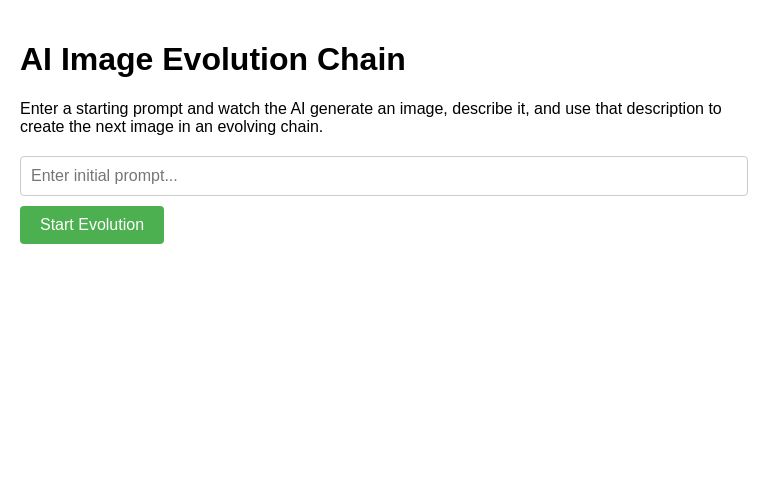 AI Image Evolution Chain

Enter a starting prompt and watch the AI generate an image, describe it, and use that description to create the next image in an evolving chain.

Enter initial prompt...

Start Evolution